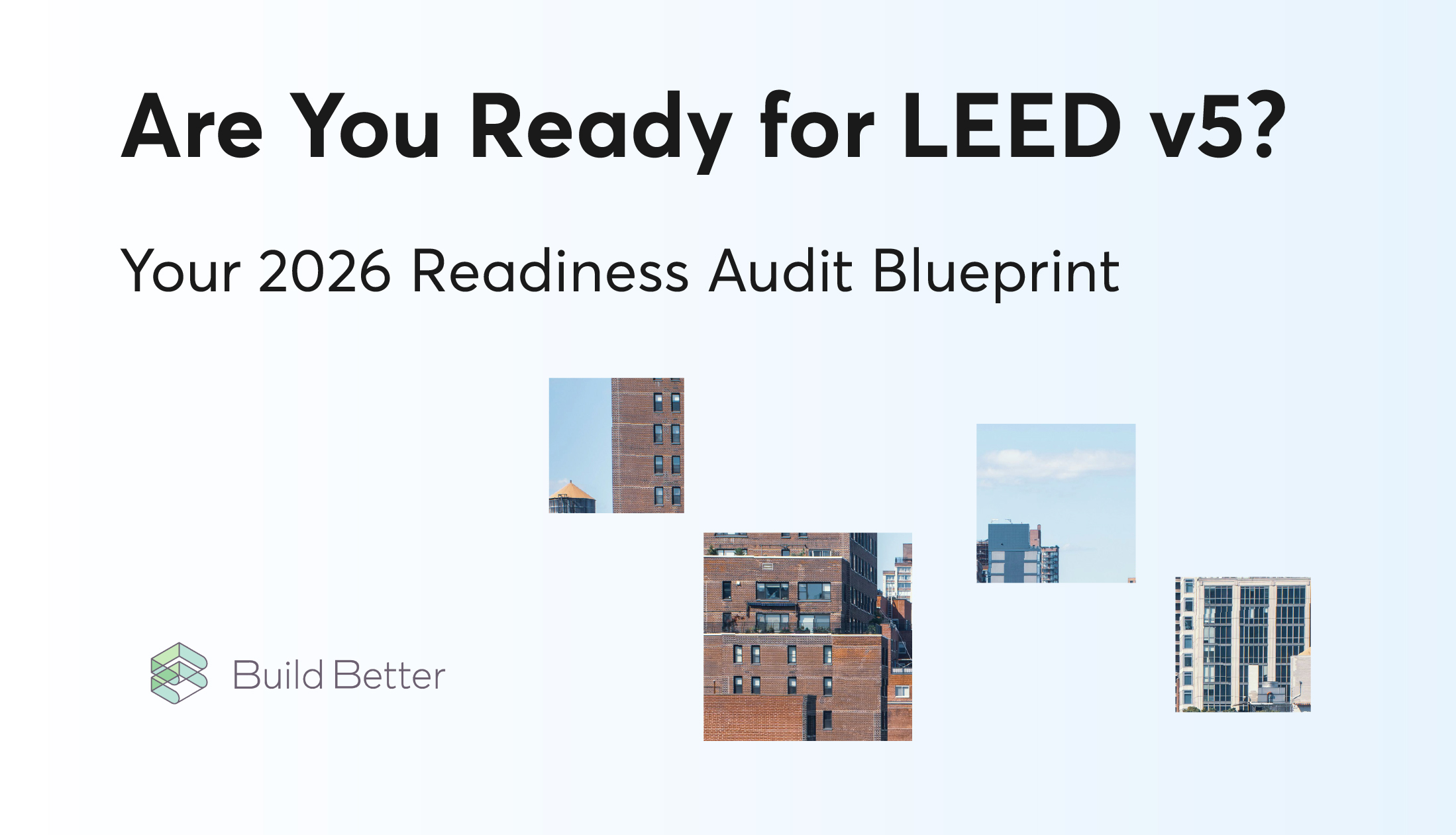 Are You Ready for LEED v5?

Your 2026 Readiness Audit Blueprint

Build Better